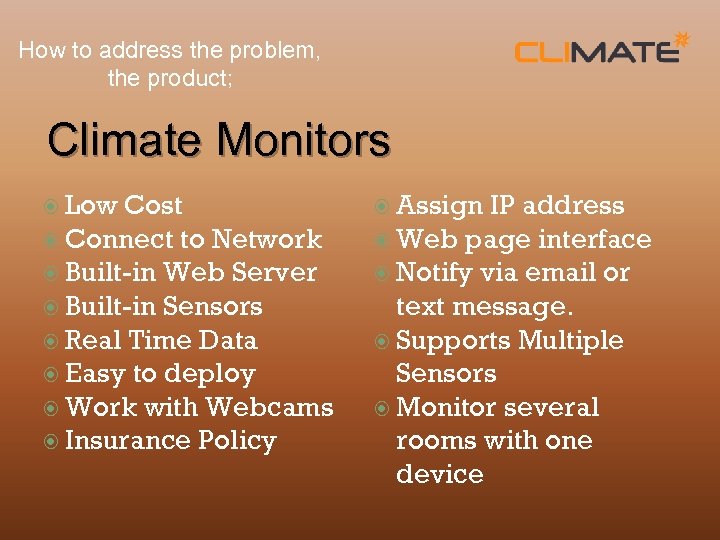 How to address the problem, the product;

CLIMATE

Climate Monitors

Low Cost
Connect to Network
Built-in Web Server
Built-in Sensors
Real Time Data
Easy to deploy
Work with Webcams
Insurance Policy

Assign IP address
Web page interface
Notify via email or text message.
Supports Multiple Sensors
Monitor several rooms with one device